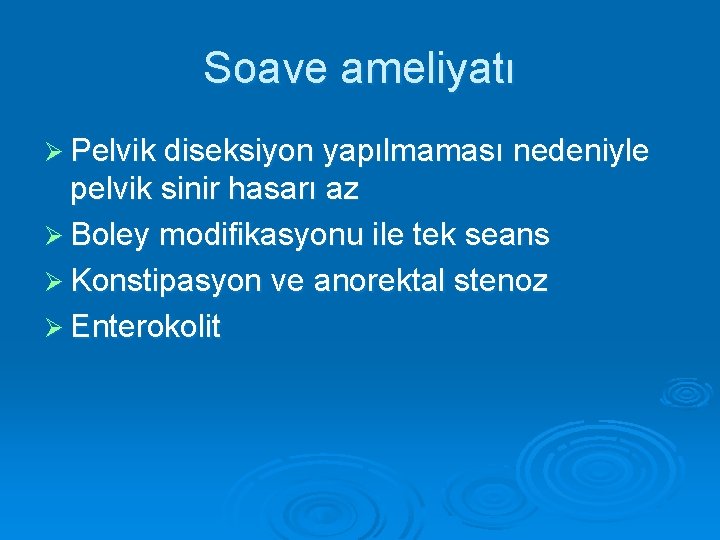 Soave ameliyatı

➢ Pelvik diseksiyon yapılmaması nedeniyle pelvik sinir hasarı az
➢ Boley modifikasyonu ile tek seans
➢ Konstipasyon ve anorektal stenoz
➢ Enterokolit